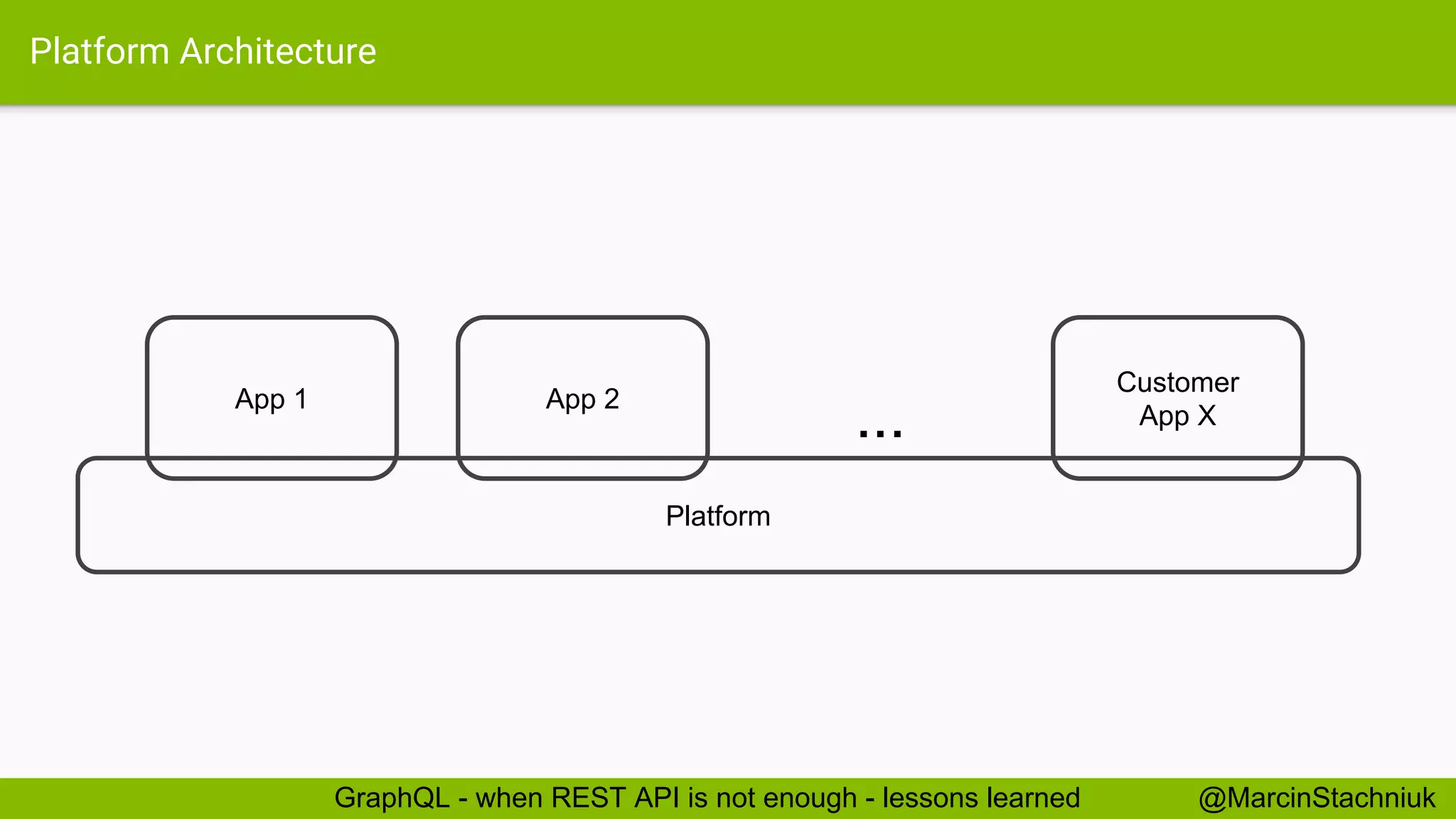 Platform Architecture

App 1

App 2

...

Customer App X

Platform

GraphQL - when REST API is not enough - lessons learned

@MarcinStachniuk